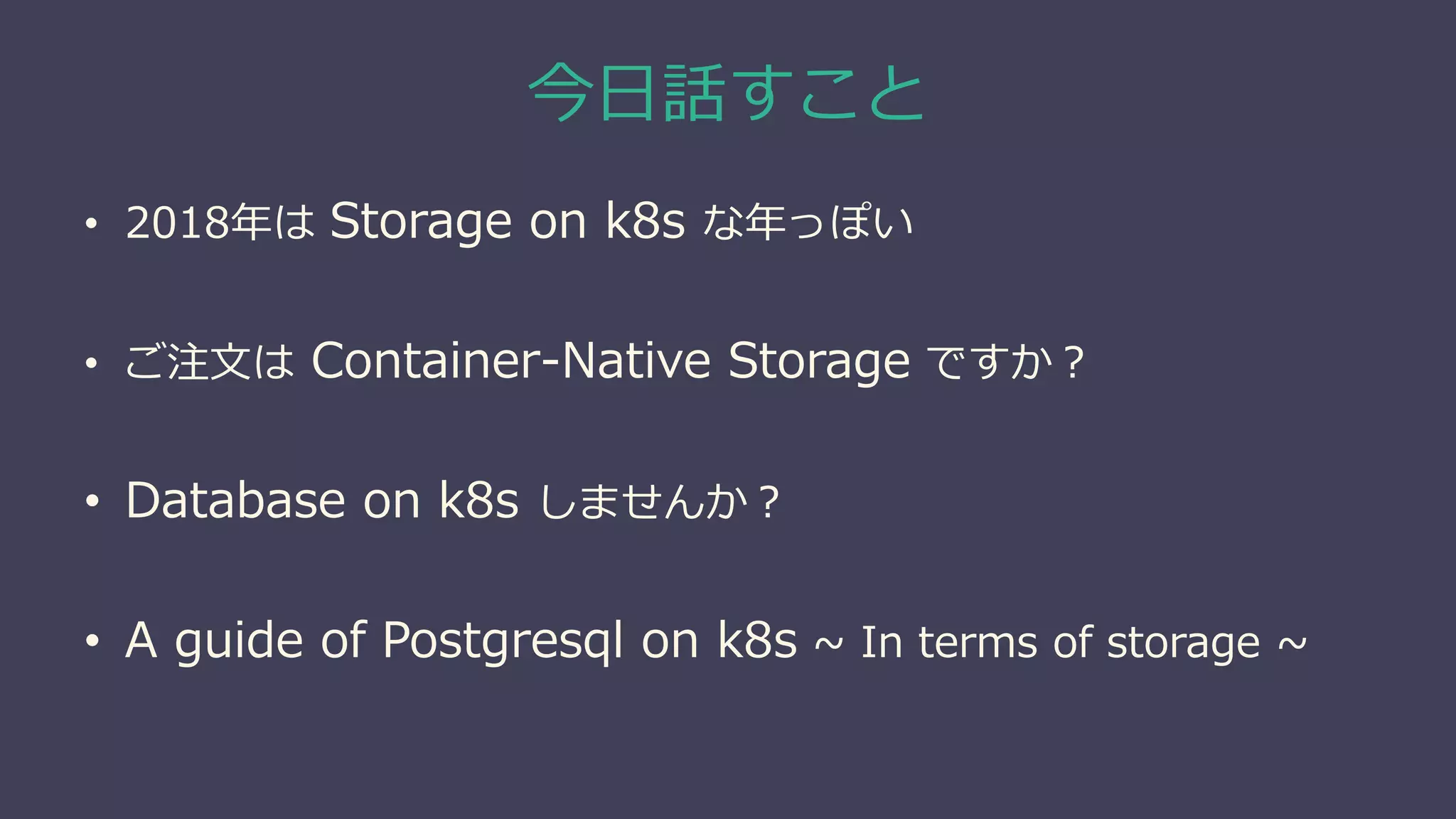 今日話すこと

• 2018年は Storage on k8s な年っぽい

• ご注文は Container-Native Storage ですか？

• Database on k8s しませんか？

• A guide of Postgresql on k8s ~ In terms of storage ~